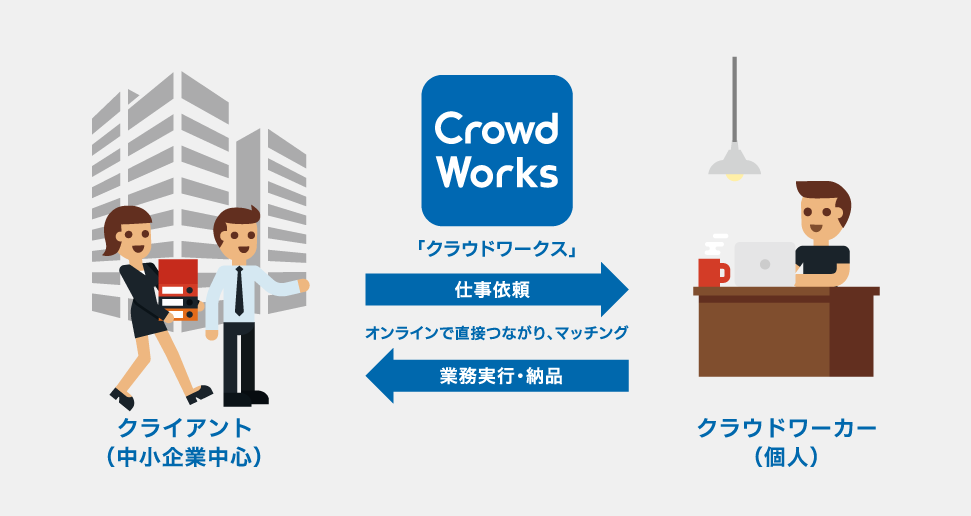 Crowd Works

「クラウドワークス」

仕事依頼

オンラインで直接つながり、マッチング

業務実行・納品

クライアント
（中小企業中心）

クラウドワーカー
（個人）